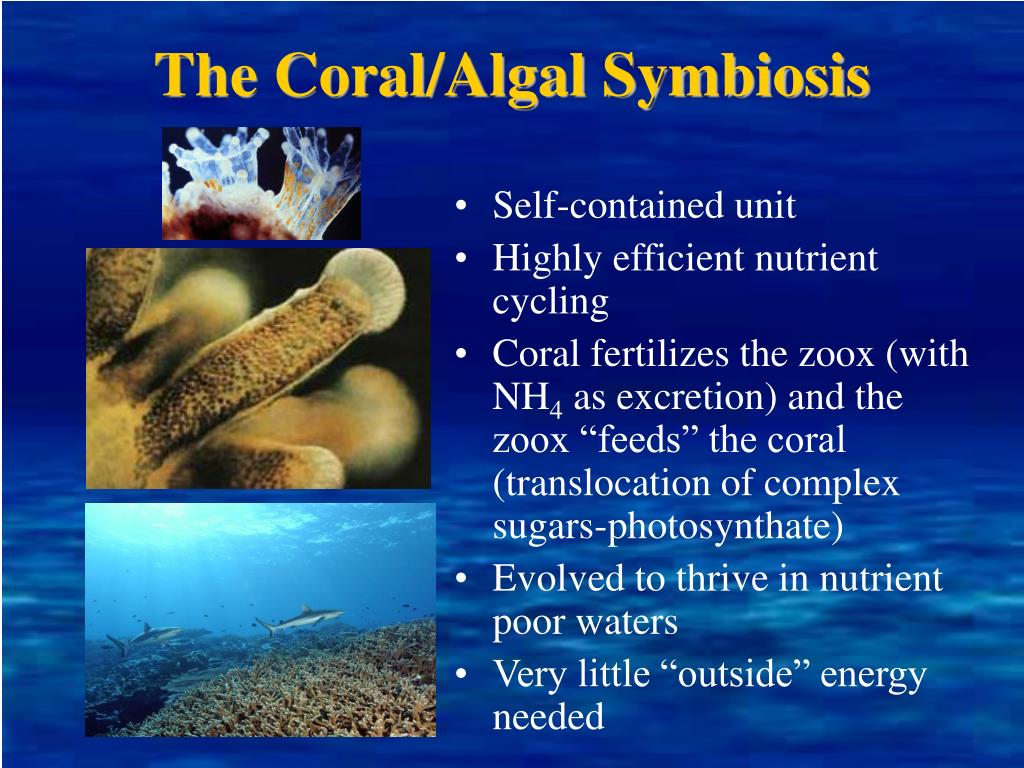 The Coral/Algal Symbiosis

• Self-contained unit
• Highly efficient nutrient cycling
• Coral fertilizes the zoox (with $NH_4$ as excretion) and the zoox “feeds” the coral (translocation of complex sugars-photosynthate)
• Evolved to thrive in nutrient poor waters
• Very little “outside” energy needed